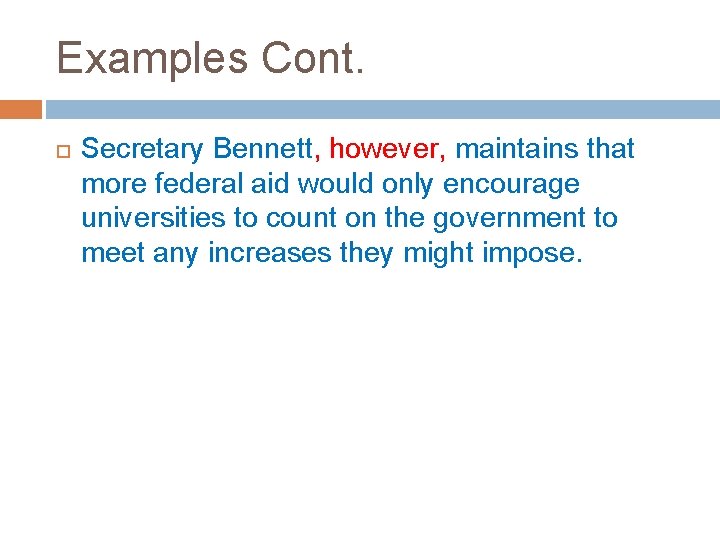 Examples Cont.

Secretary Bennett, however, maintains that more federal aid would only encourage universities to count on the government to meet any increases they might impose.